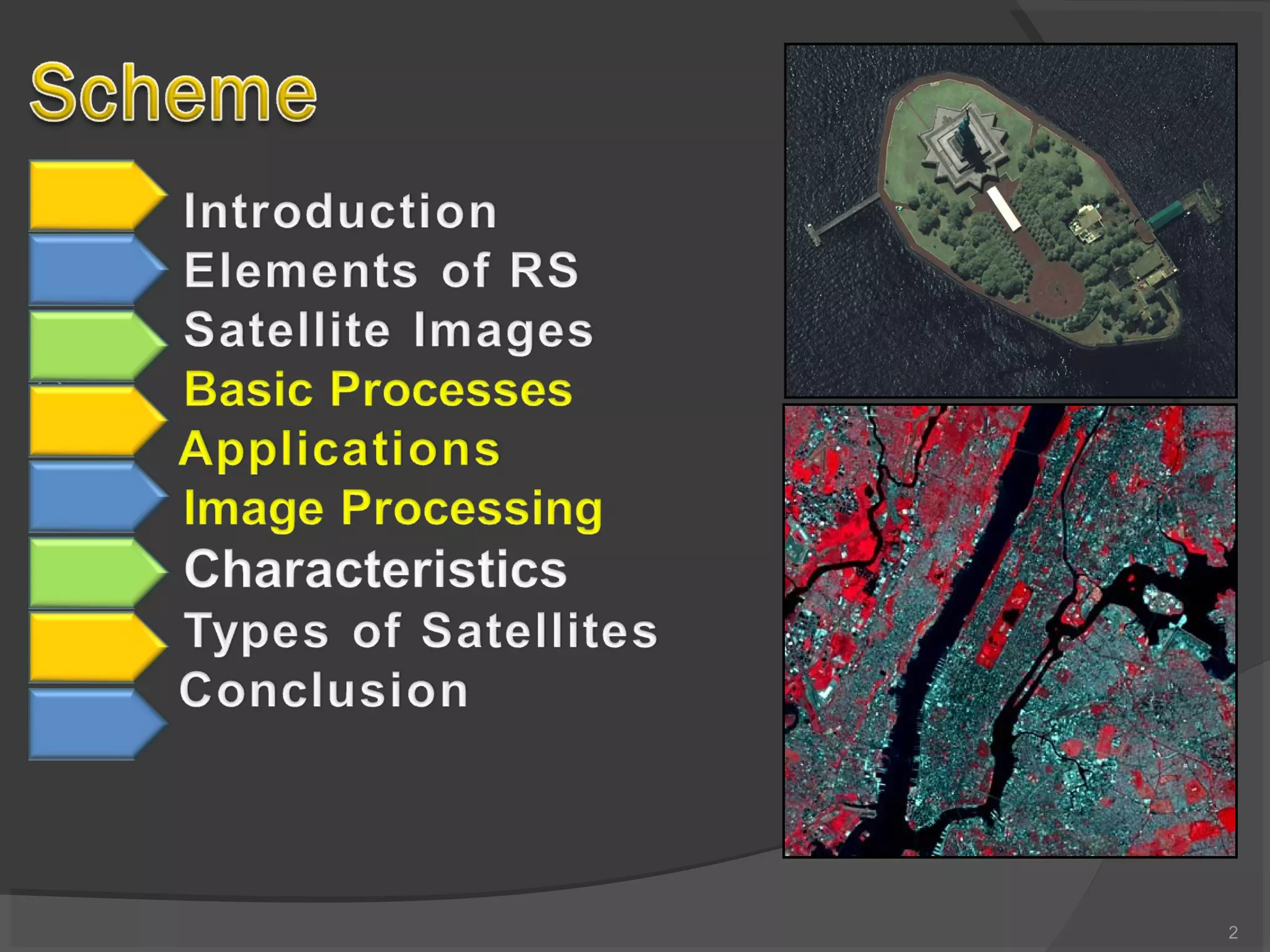 Scheme

Introduction
Elements of RS
Satellite Images
Basic Processes
Applications
Image Processing
Characteristics
Types of Satellites
Conclusion

2